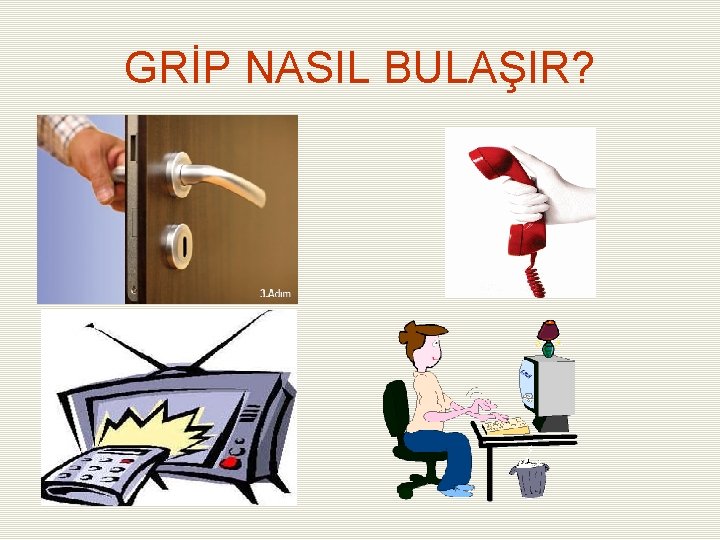 GRİP NASIL BULAŞIR?

3.Adım